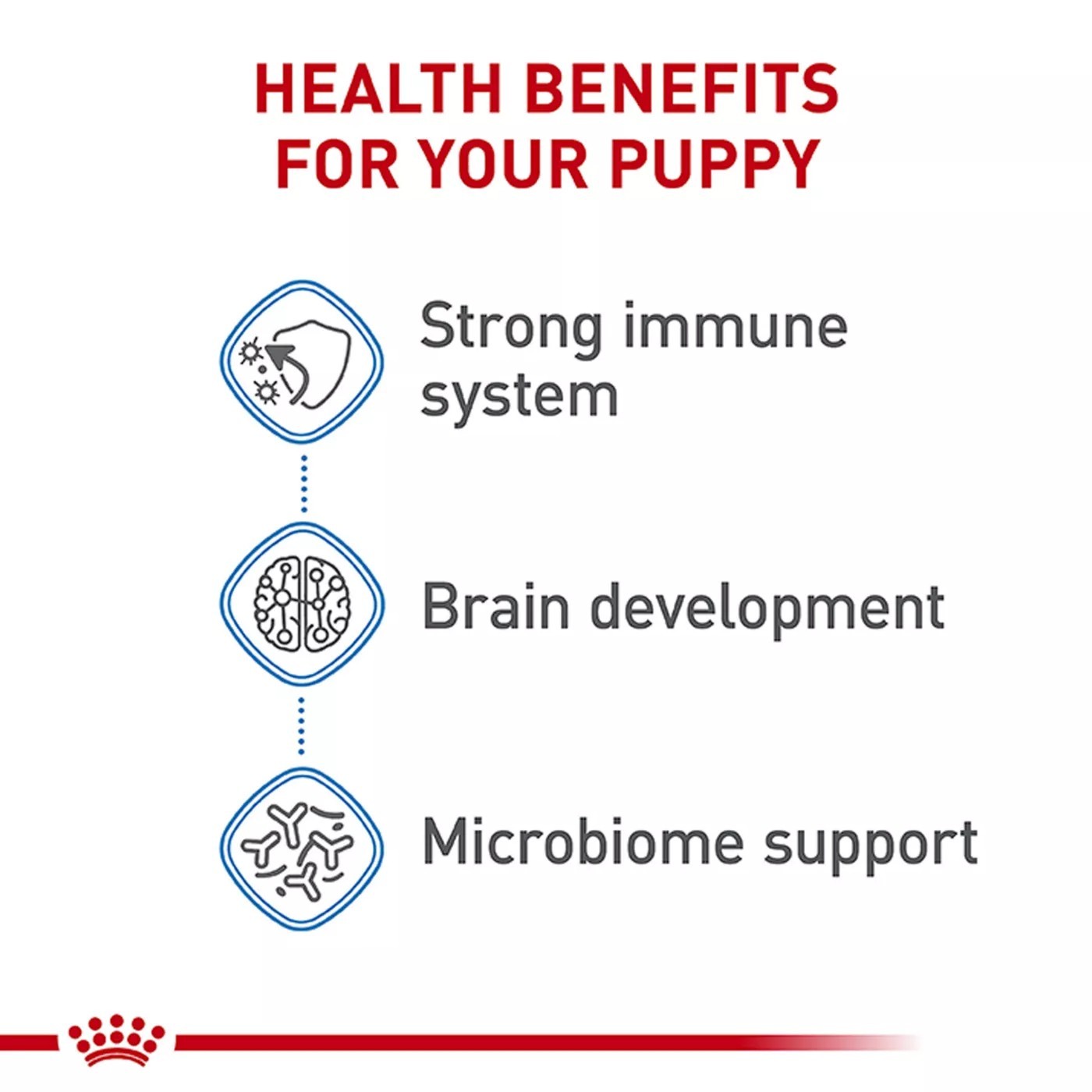 HEALTH BENEFITS FOR YOUR PUPPY

Strong immune system

Brain development

Microbiome support